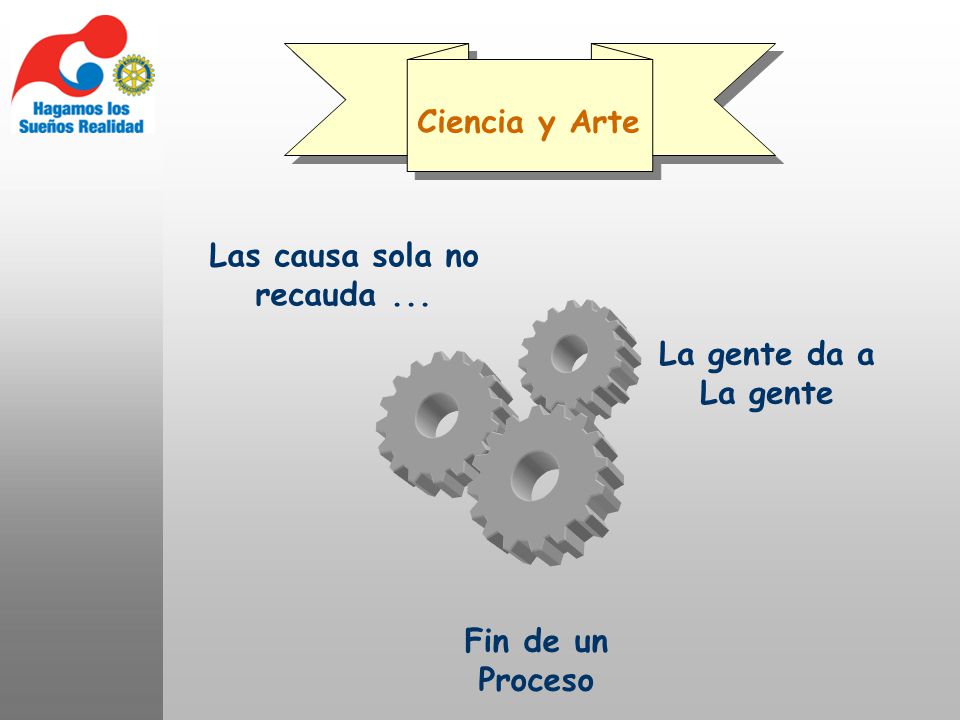 Hagamos los Sueños Realidad

Ciencia y Arte

Las causa sola no recauda ...

La gente da a La gente

Fin de un Proceso